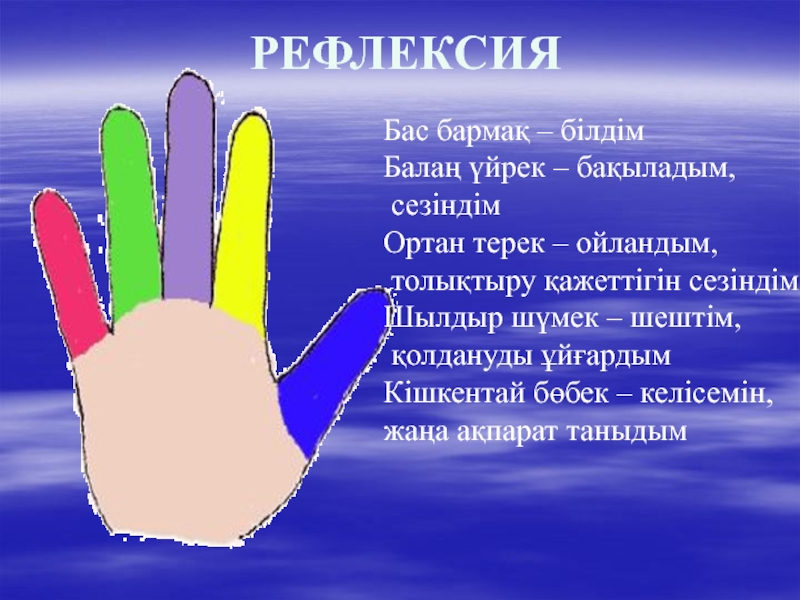 РЕФЛЕКСИЯ

Бас бармақ – білдім
Балаң үйрек – бақыладым, сезіндім
Ортан терек – ойландым, толықтыру қажеттігін сезіндім
Шылдыр шүмек – шештім, қолдануды ұйғардым
Кішкентай бөбек – келісемін, жаңа ақпарат таныдым